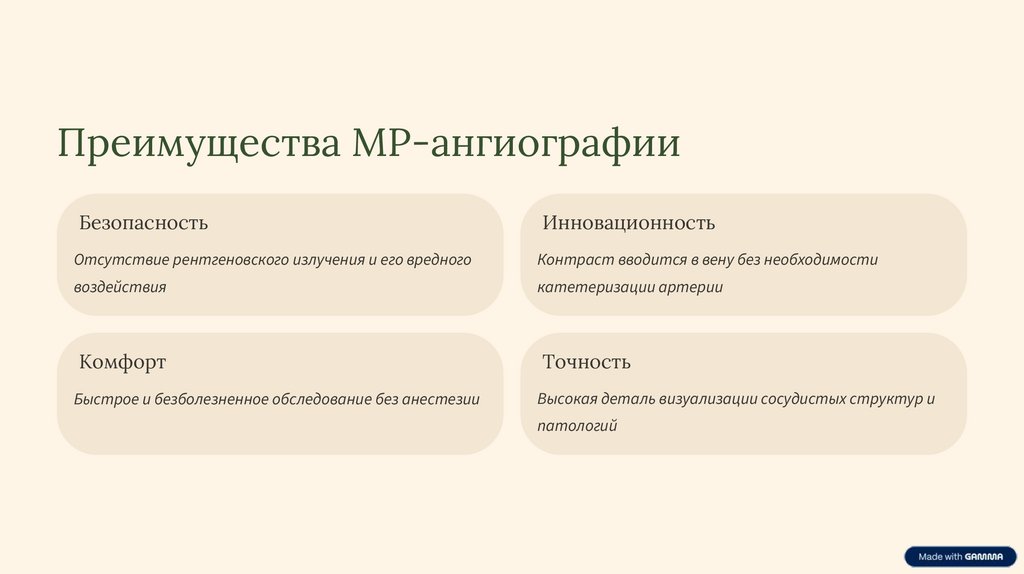 Преимущества МР-ангиографии

Безопасность

Отсутствие рентгеновского излучения и его вредного воздействия

Инновационность

Контраст вводится в вену без необходимости катетеризации артерии

Комфорт

Быстрое и безболезненное обследование без анестезии

Точность

Высокая деталь визуализации сосудистых структур и патологий

Made with GAMMA